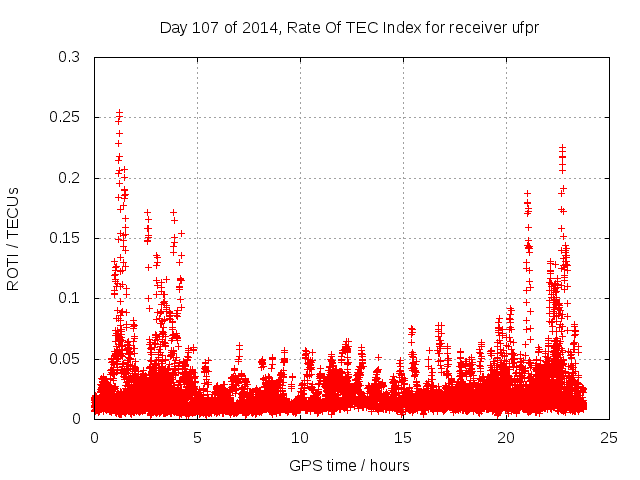 Day 107 of 2014, Rate Of TEC Index for receiver ufpr

ROTI / TECUs

0.3
0.25
0.2
0.15
0.1
0.05
0

0
5
10
15
20
25

GPS time / hours